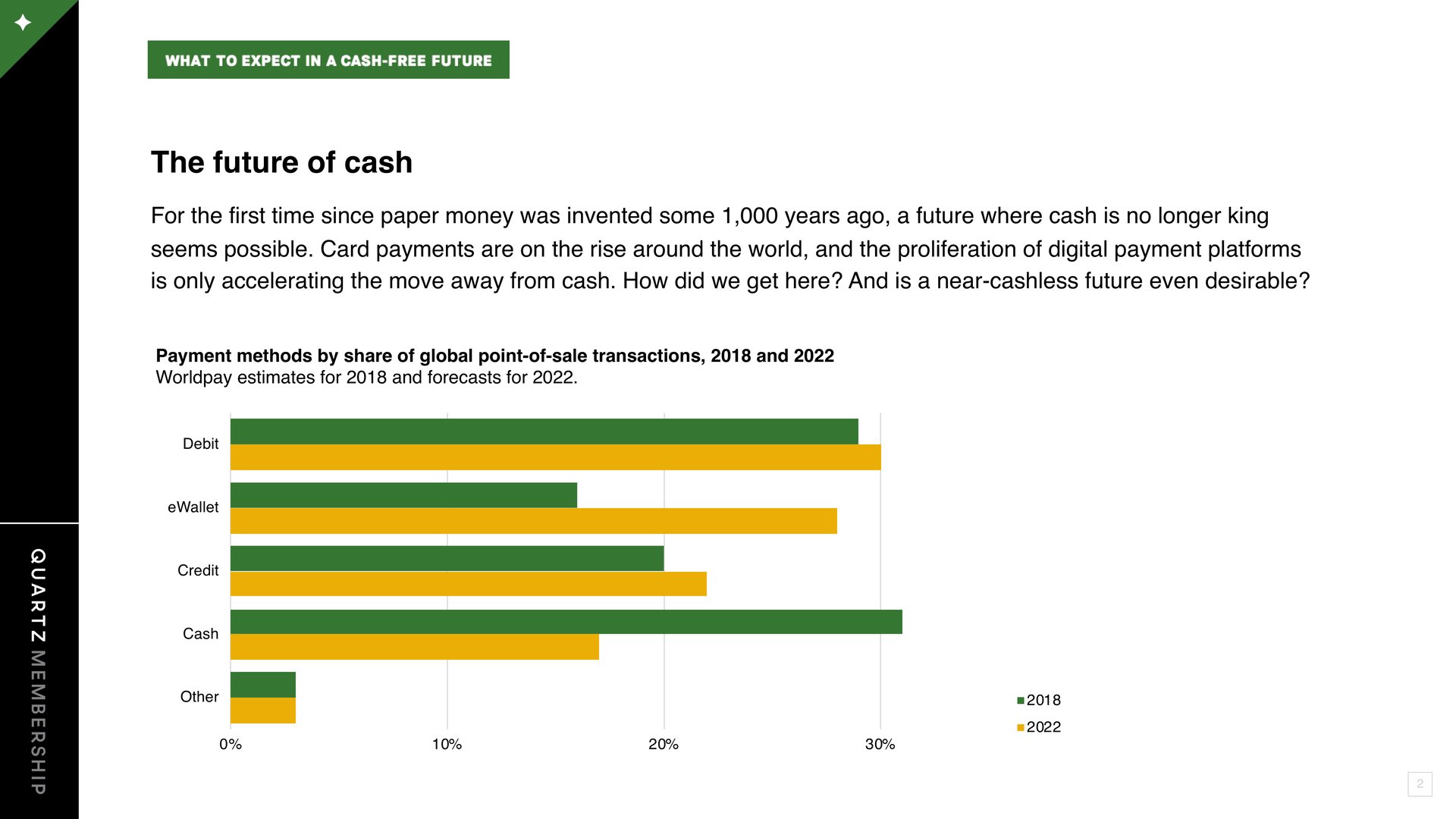 WHAT TO EXPECT IN A CASH-FREE FUTURE

The future of cash

For the first time since paper money was invented some 1,000 years ago, a future where cash is no longer king seems possible. Card payments are on the rise around the world, and the proliferation of digital payment platforms is only accelerating the move away from cash. How did we get here? And is a near-cashless future even desirable?

Payment methods by share of global point-of-sale transactions, 2018 and 2022
Worldpay estimates for 2018 and forecasts for 2022.

Debit
eWallet
Credit
Cash
Other

0%
10%
20%
30%

2018
2022

QUARTZ MEMBERSHIP

2